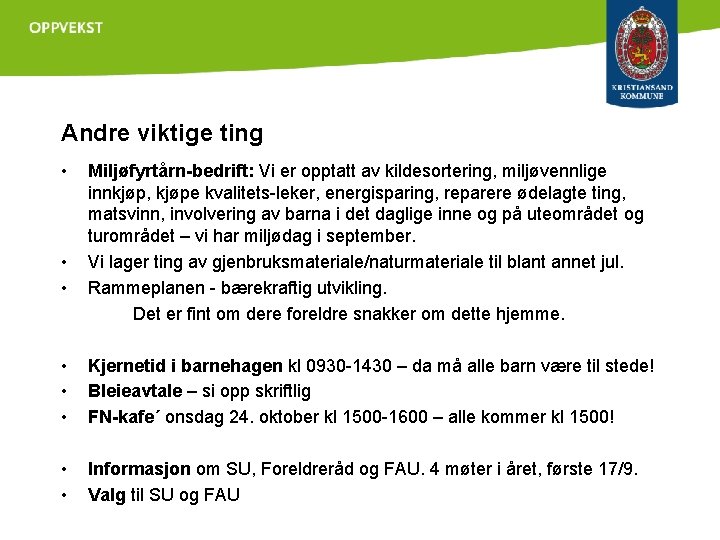 OPPVEKST

KRISTIANSAND KOMMUNE

Andre viktige ting

• Miljøfyrtårn-bedrift: Vi er opptatt av kildesortering, miljøvennlige innkjøp, kjøpe kvalitets-leker, energisparing, reparere ødelagte ting, matsvinn, involvering av barna i det daglige inne og på uteområdet og turområdet – vi har miljødag i september.
• Vi lager ting av gjenbruksmateriale/naturmateriale til blant annet jul.
• Rammeplanen - bærekraftig utvikling.
Det er fint om dere foreldre snakker om dette hjemme.

• Kjernetid i barnehagen kl 0930-1430 – da må alle barn være til stede!
• Bleieavtale – si opp skriftlig
• FN-kafe´ onsdag 24. oktober kl 1500-1600 – alle kommer kl 1500!

• Informasjon om SU, Foreldreråd og FAU. 4 møter i året, første 17/9.
• Valg til SU og FAU